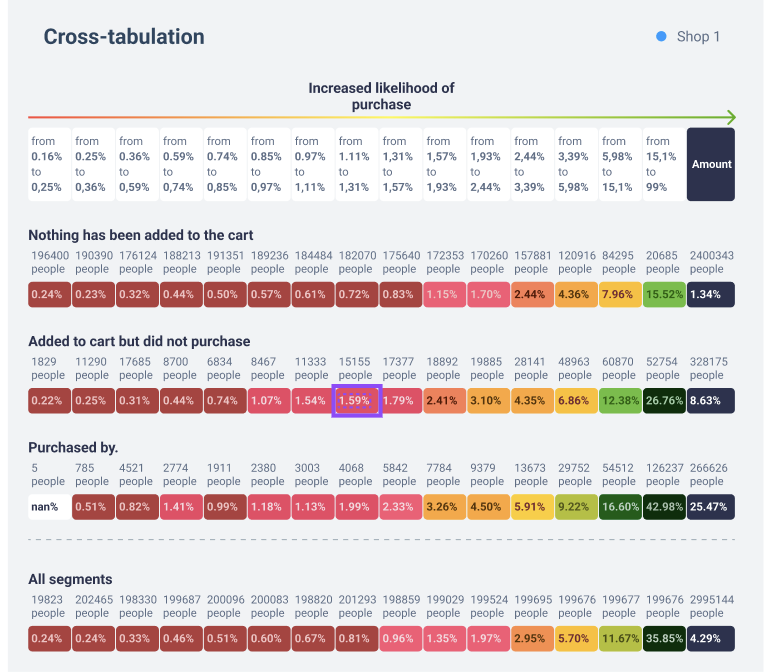 Cross-tabulation

Shop 1

Increased likelihood of purchase

| from 0.16% to 0,25% | from 0.25% to 0,36% | from 0.36% to 0,59% | from 0.59% to 0,74% | from 0.74% to 0,85% | from 0.85% to 0,97% | from 0.97% to 1,11% | from 1.11% to 1,31% | from 1,31% to 1,57% | from 1,57% to 1,93% | from 1,93% to 2,44% | from 2,44% to 3,39% | from 3,39% to 5,98% | from 5,98% to 15,1% | from 15,1% to 99% | Amount |
|---|---|---|---|---|---|---|---|---|---|---|---|---|---|---|---|

Nothing has been added to the cart

| 196400 people | 190390 people | 176124 people | 188213 people | 191351 people | 189236 people | 184484 people | 182070 people | 175640 people | 172353 people | 170260 people | 157881 people | 120916 people | 84295 people | 20685 people | 2400343 people |
|---|---|---|---|---|---|---|---|---|---|---|---|---|---|---|---|
| 0.24% | 0.23% | 0.32% | 0.44% | 0.50% | 0.57% | 0.61% | 0.72% | 0.83% | 1.15% | 1.70% | 2.44% | 4.36% | 7.96% | 15.52% | 1.34% |

Added to cart but did not purchase

| 1829 people | 11290 people | 17685 people | 8700 people | 6834 people | 8467 people | 11333 people | 15155 people | 17377 people | 18892 people | 19885 people | 28141 people | 48963 people | 60870 people | 52754 people | 328175 people |
|---|---|---|---|---|---|---|---|---|---|---|---|---|---|---|---|
| 0.22% | 0.25% | 0.31% | 0.44% | 0.74% | 1.07% | 1.54% | 1.59% | 1.79% | 2.41% | 3.10% | 4.35% | 6.86% | 12.38% | 26.76% | 8.63% |

Purchased by.

| 5 people | 785 people | 4521 people | 2774 people | 1911 people | 2380 people | 3003 people | 4068 people | 5842 people | 7784 people | 9379 people | 13673 people | 29752 people | 54512 people | 126237 people | 266626 people |
|---|---|---|---|---|---|---|---|---|---|---|---|---|---|---|---|
| nan% | 0.51% | 0.82% | 1.41% | 0.99% | 1.18% | 1.13% | 1.99% | 2.33% | 3.26% | 4.50% | 5.91% | 9.22% | 16.60% | 42.98% | 25.47% |

All segments

| 19823 people | 202465 people | 198330 people | 199687 people | 200096 people | 200083 people | 198820 people | 201293 people | 198859 people | 199029 people | 199524 people | 199695 people | 199676 people | 199677 people | 199676 people | 2995144 people |
|---|---|---|---|---|---|---|---|---|---|---|---|---|---|---|---|
| 0.24% | 0.24% | 0.33% | 0.46% | 0.51% | 0.60% | 0.67% | 0.81% | 0.96% | 1.35% | 1.97% | 2.95% | 5.70% | 11.67% | 35.85% | 4.29% |